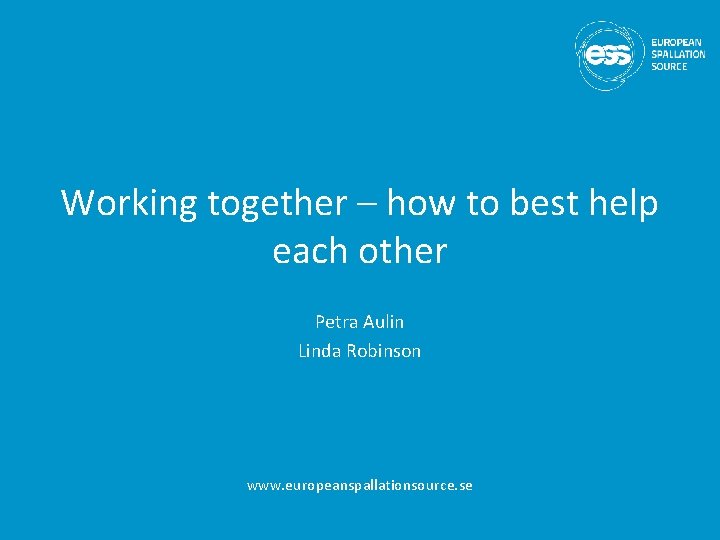 ess EUROPEAN SPALLATION SOURCE

Working together – how to best help each other

Petra Aulin
Linda Robinson

www.europeanspallationsource.se